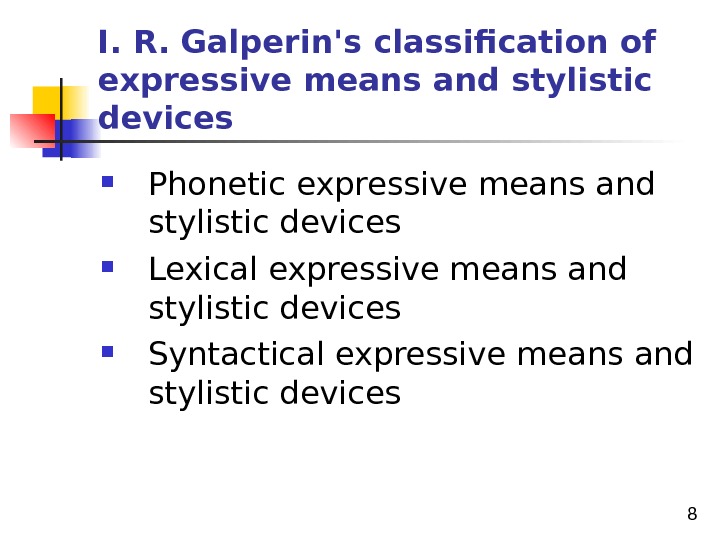 I. R. Galperin's classification of expressive means and stylistic devices

- Phonetic expressive means and stylistic devices
- Lexical expressive means and stylistic devices
- Syntactical expressive means and stylistic devices

8